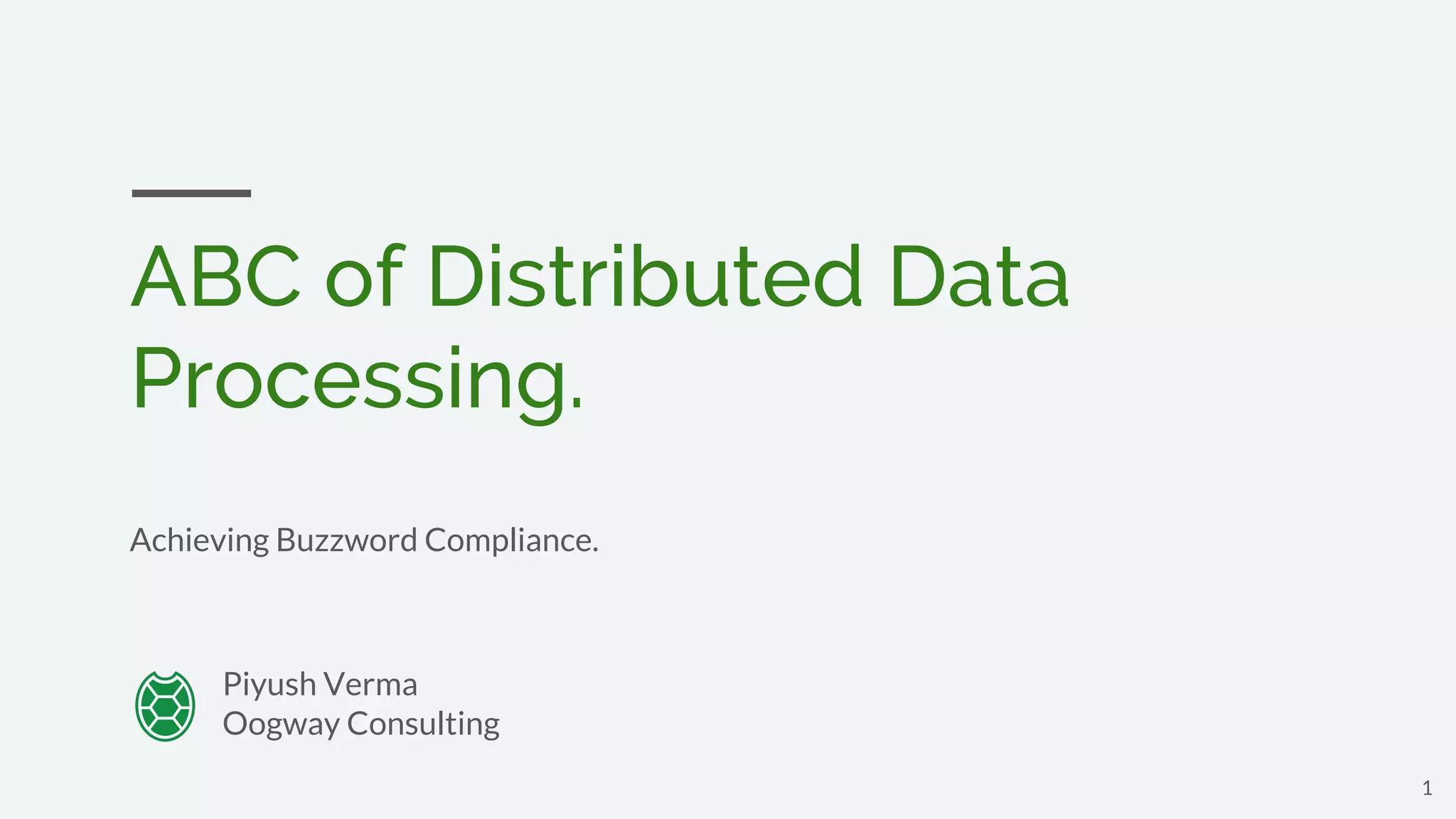 ABC of Distributed Data Processing.

Achieving Buzzword Compliance.

Piyush Verma
Oogway Consulting

1